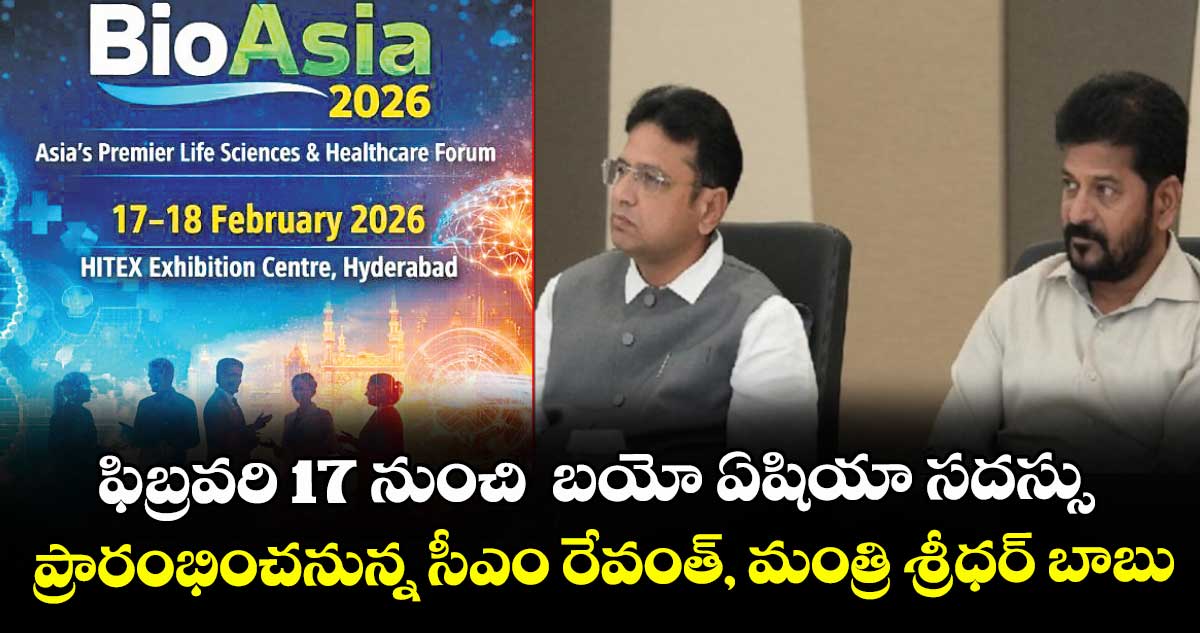 BioAsia
2026
Asia's Premier Life Sciences & Healthcare Forum
17–18 February 2026
HITEX Exhibition Centre, Hyderabad

ఫిబ్రవరి 17 నుంచి బయో ఏషియా సదస్సు
ప్రారంభించనున్న సీఎం రేవంత్, మంత్రి శ్రీధర్ బాబు